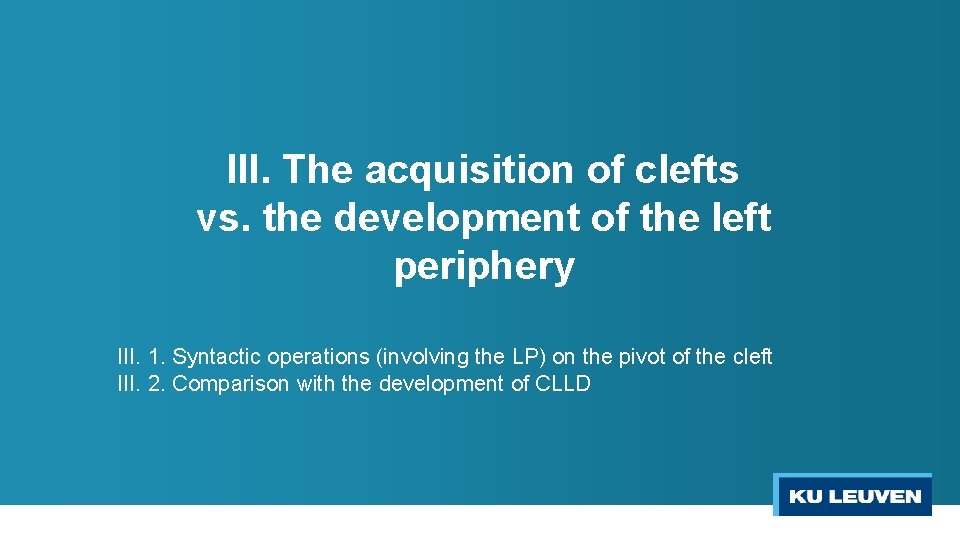 III. The acquisition of clefts vs. the development of the left periphery

III. 1. Syntactic operations (involving the LP) on the pivot of the cleft
III. 2. Comparison with the development of CLLD

KU LEUVEN